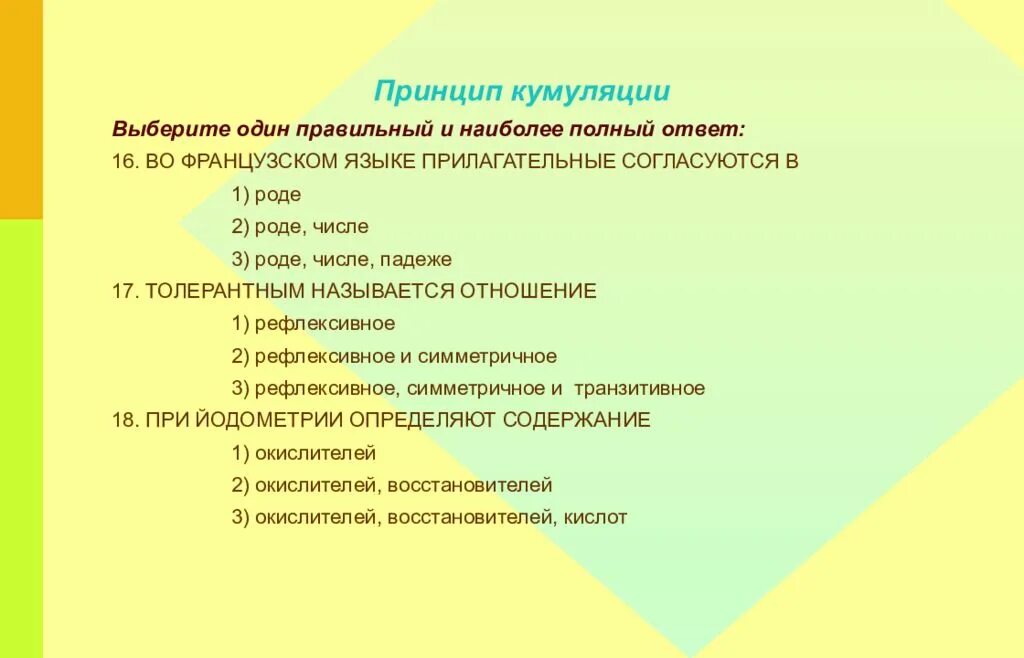 Принцип кумуляции

Выберите один правильный и наиболее полный ответ:

16. ВО ФРАНЦУЗСКОМ ЯЗЫКЕ ПРИЛАГАТЕЛЬНЫЕ СОГЛАСУЮТСЯ В

1) роде

2) роде, числе

3) роде, числе, падеже

17. ТОЛЕРАНТНЫМ НАЗЫВАЕТСЯ ОТНОШЕНИЕ

1) рефлексивное

2) рефлексивное и симметричное

3) рефлексивное, симметричное и транзитивное

18. ПРИ ЙОДОМЕТРИИ ОПРЕДЕЛЯЮТ СОДЕРЖАНИЕ

1) окислителей

2) окислителей, восстановителей

3) окислителей, восстановителей, кислот